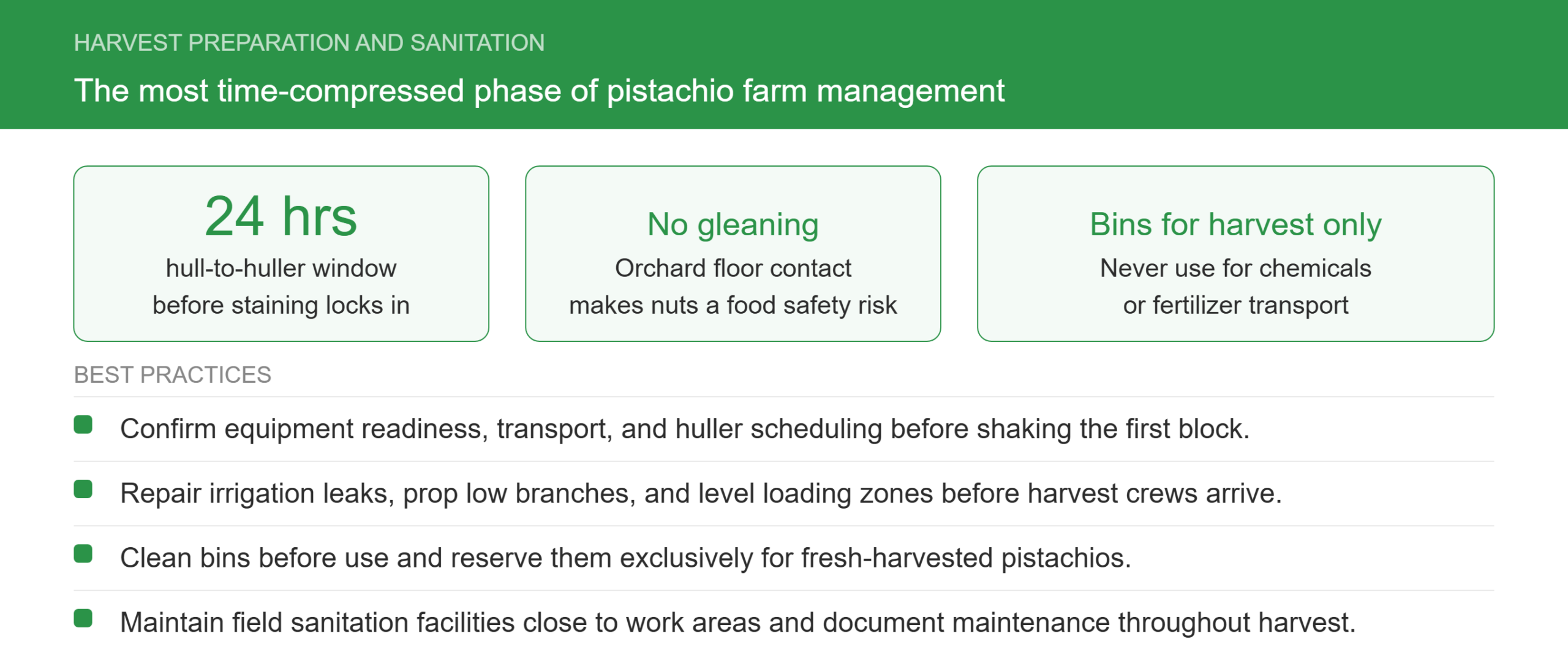 HARVEST PREPARATION AND SANITATION

The most time-compressed phase of pistachio farm management

24 hrs
hull-to-huller window before staining locks in

No gleaning
Orchard floor contact makes nuts a food safety risk

Bins for harvest only
Never use for chemicals or fertilizer transport

BEST PRACTICES

Confirm equipment readiness, transport, and huller scheduling before shaking the first block.

Repair irrigation leaks, prop low branches, and level loading zones before harvest crews arrive.

Clean bins before use and reserve them exclusively for fresh-harvested pistachios.

Maintain field sanitation facilities close to work areas and document maintenance throughout harvest.